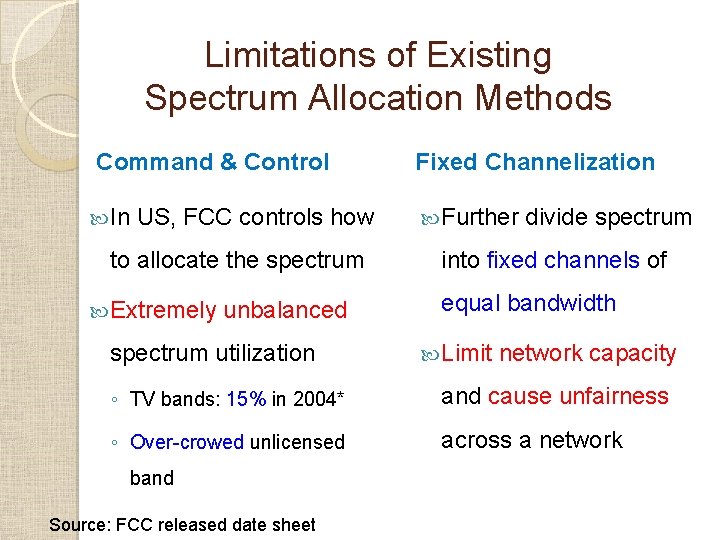 Limitations of Existing Spectrum Allocation Methods

Command & Control

In US, FCC controls how to allocate the spectrum

Extremely unbalanced spectrum utilization

◦ TV bands: 15% in 2004*

◦ Over-crowed unlicensed band

Fixed Channelization

Further divide spectrum into fixed channels of equal bandwidth

Limit network capacity and cause unfairness across a network

Source: FCC released date sheet